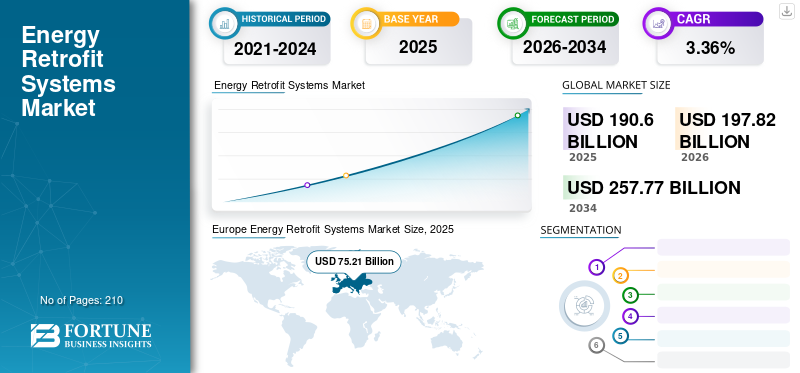 Energy Retrofit Systems Market

No of Pages: 210

FORTUNE BUSINESS INSIGHTS

HISTORICAL PERIOD
2021-2024

BASE YEAR
2025

FORECAST PERIOD
2026-2034

CAGR
3.36%

Energy Retrofit Systems Market

GLOBAL MARKET SIZE

USD 190.6 BILLION
2025

USD 197.82 BILLION
2026

USD 257.77 BILLION
2034

Europe Energy Retrofit Systems Market Size, 2025

USD 75.21 Billion

SEGMENTATION

1
2
3
4
5
6